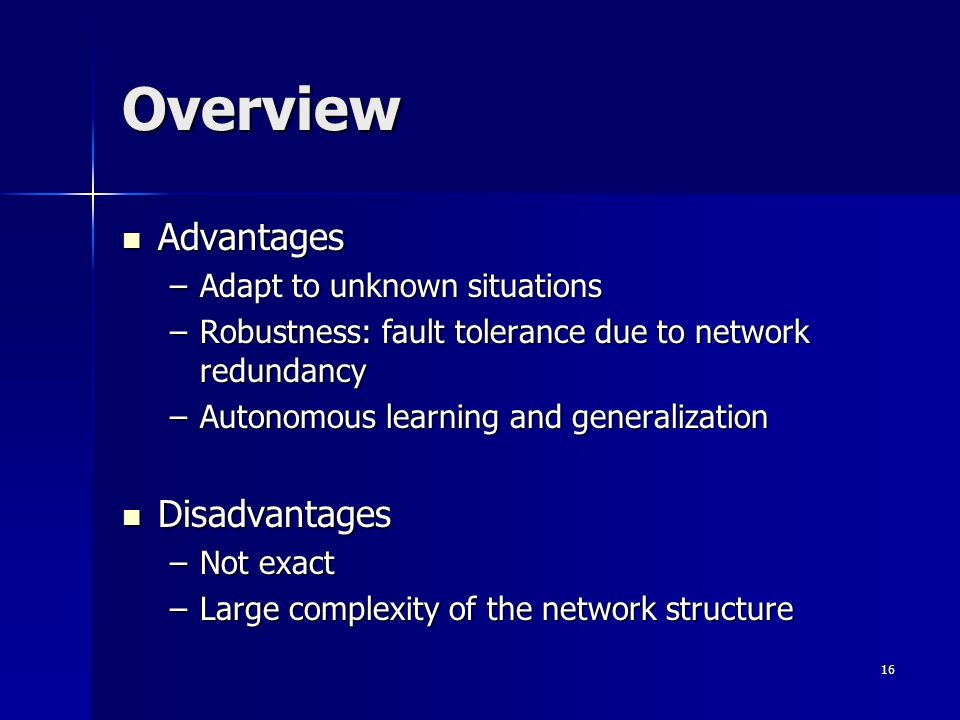 Overview

■ Advantages
– Adapt to unknown situations
– Robustness: fault tolerance due to network redundancy
– Autonomous learning and generalization

■ Disadvantages
– Not exact
– Large complexity of the network structure

16